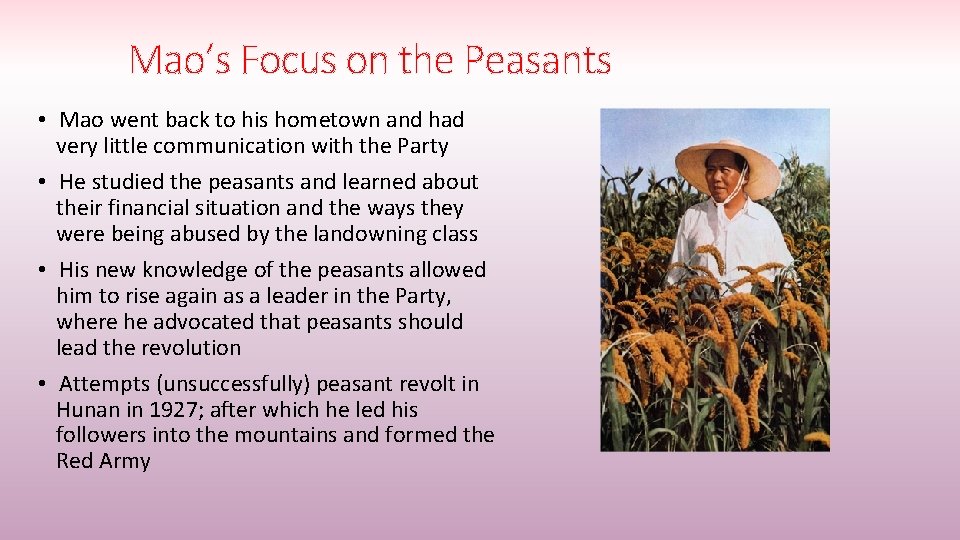 Mao's Focus on the Peasants

• Mao went back to his hometown and had very little communication with the Party

• He studied the peasants and learned about their financial situation and the ways they were being abused by the landowning class

• His new knowledge of the peasants allowed him to rise again as a leader in the Party, where he advocated that peasants should lead the revolution

• Attempts (unsuccessfully) peasant revolt in Hunan in 1927; after which he led his followers into the mountains and formed the Red Army